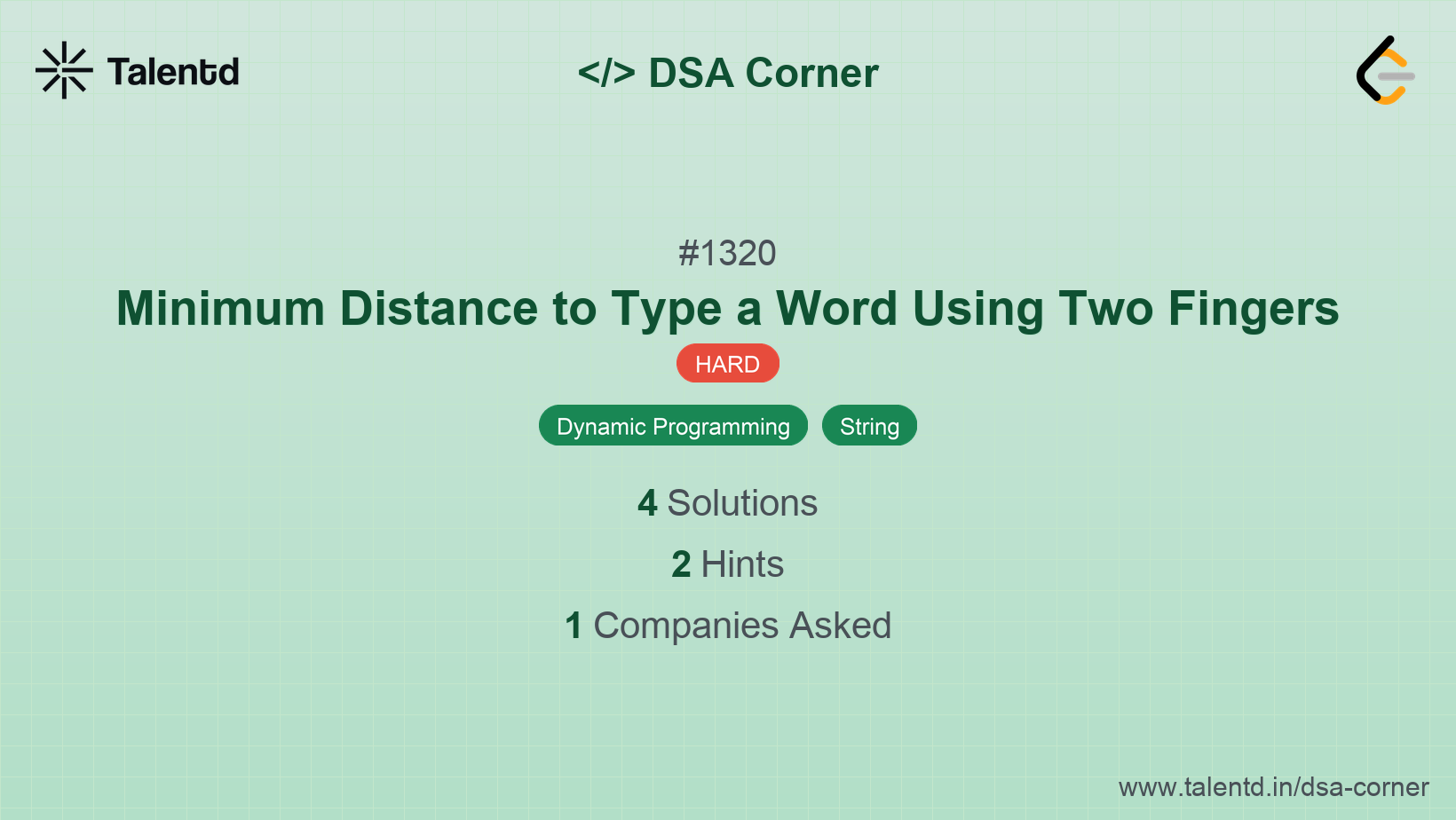 Talentd

</> DSA Corner

#1320

Minimum Distance to Type a Word Using Two Fingers

HARD

Dynamic Programming String

4 Solutions

2 Hints

1 Companies Asked

www.talentd.in/dsa-corner